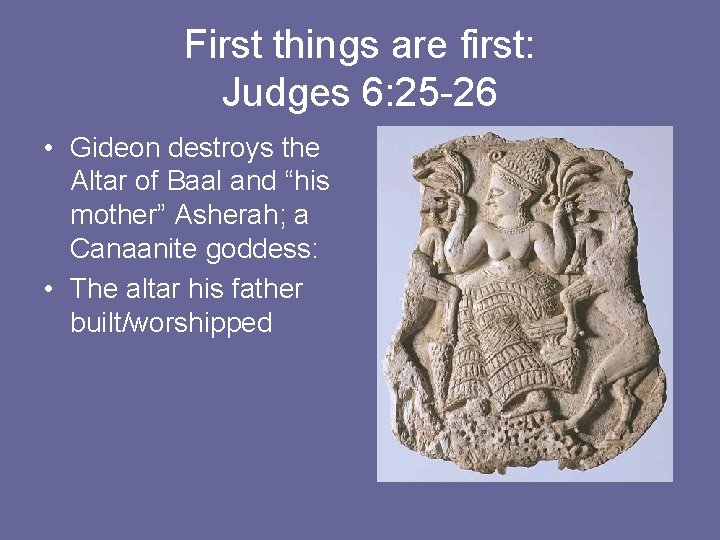 First things are first:
Judges 6:25-26

• Gideon destroys the Altar of Baal and “his mother” Asherah; a Canaanite goddess:
• The altar his father built/worshipped